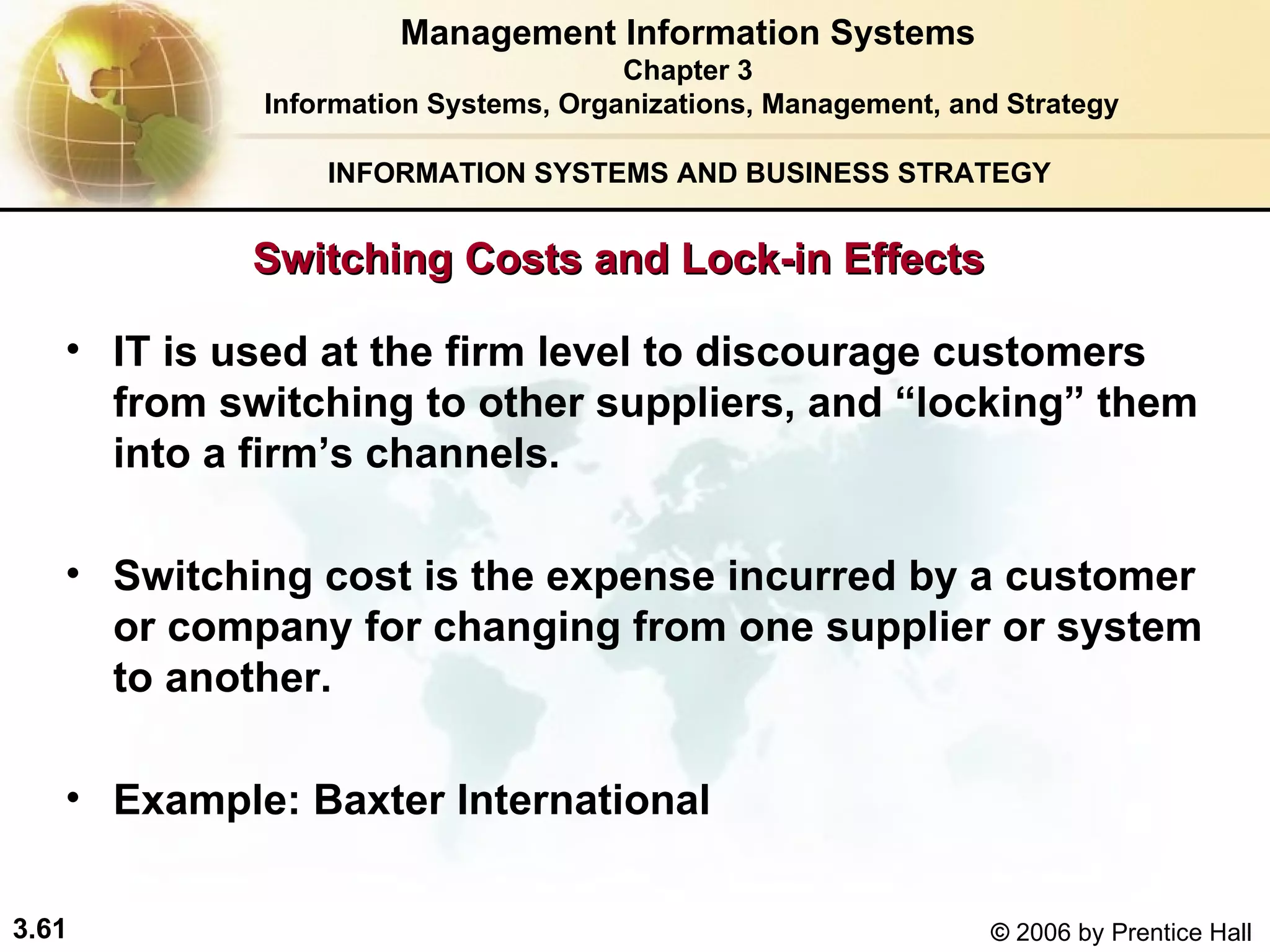 Management Information Systems
Chapter 3
Information Systems, Organizations, Management, and Strategy

INFORMATION SYSTEMS AND BUSINESS STRATEGY

Switching Costs and Lock-in Effects

• IT is used at the firm level to discourage customers from switching to other suppliers, and “locking” them into a firm’s channels.

• Switching cost is the expense incurred by a customer or company for changing from one supplier or system to another.

• Example: Baxter International

3.61

© 2006 by Prentice Hall